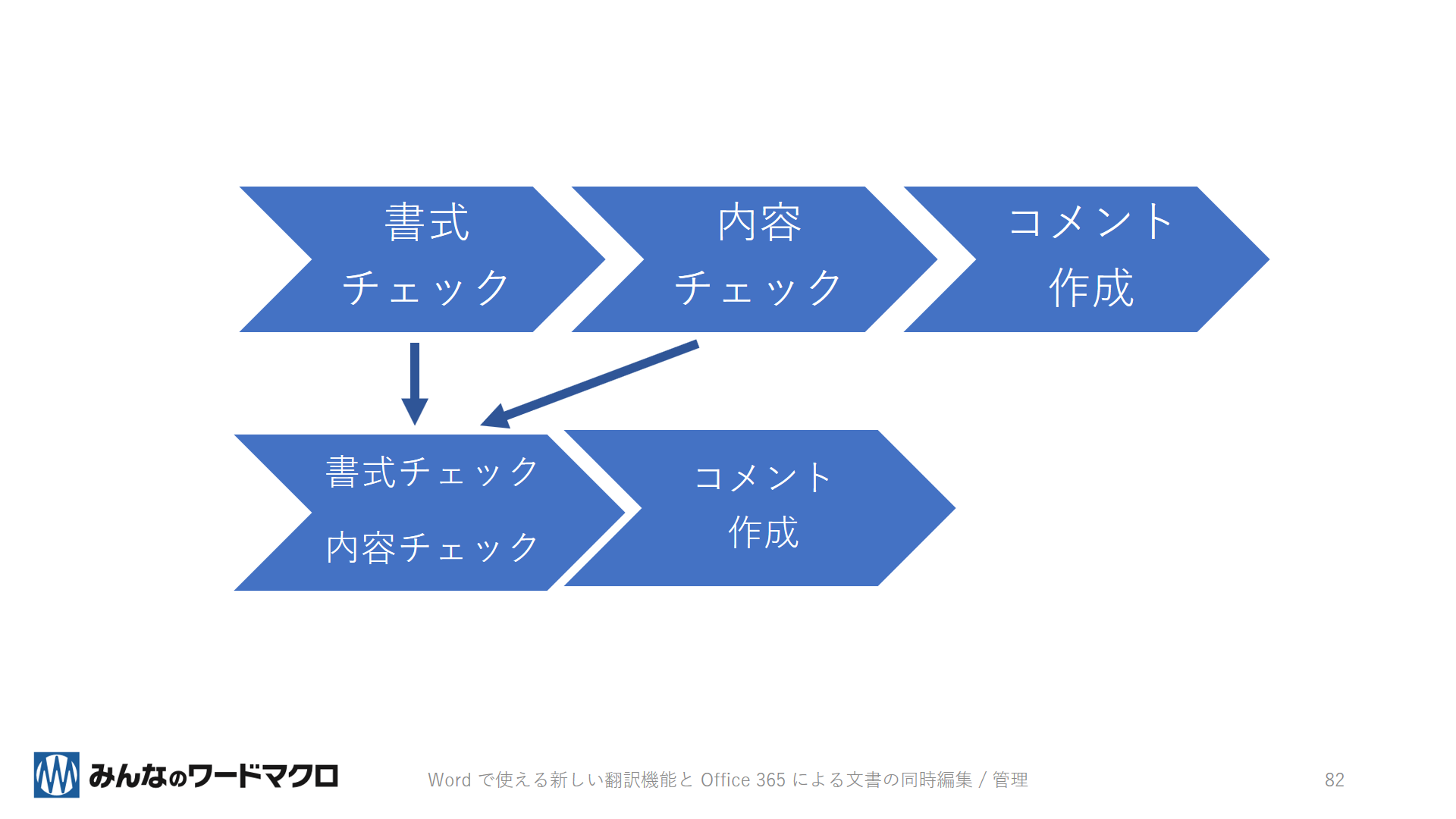 書式
チェック

内容
チェック

コメント
作成

書式チェック
内容チェック

コメント
作成

みんなのワードマクロ

Word で使える新しい翻訳機能と Office 365 による文書の同時編集 / 管理

82